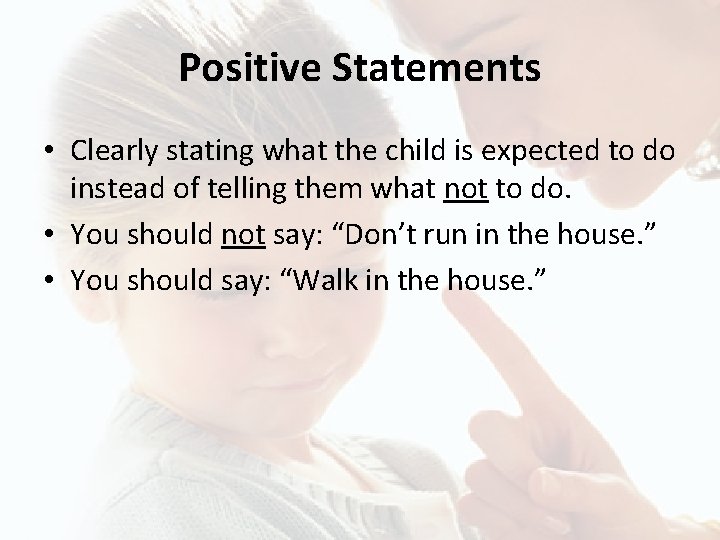 Positive Statements

• Clearly stating what the child is expected to do instead of telling them what not to do.
• You should not say: “Don’t run in the house.”
• You should say: “Walk in the house.”